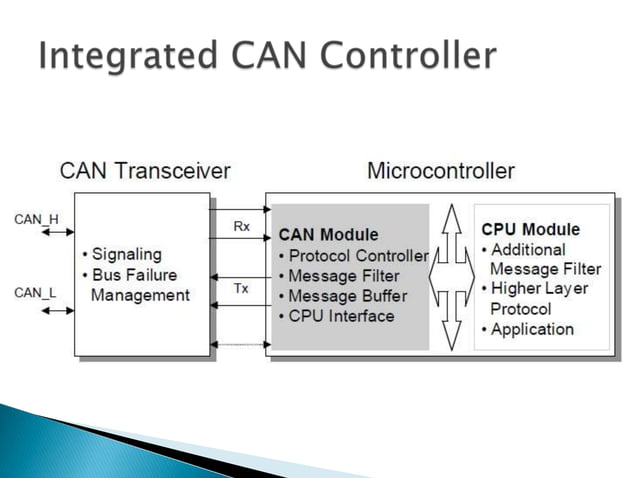 Integrated CAN Controller

CAN Transceiver

Microcontroller

CAN_H

CAN_L

• Signaling
• Bus Failure Management

Rx

Tx

CAN Module
• Protocol Controller
• Message Filter
• Message Buffer
• CPU Interface

CPU Module
• Additional Message Filter
• Higher Layer Protocol
• Application